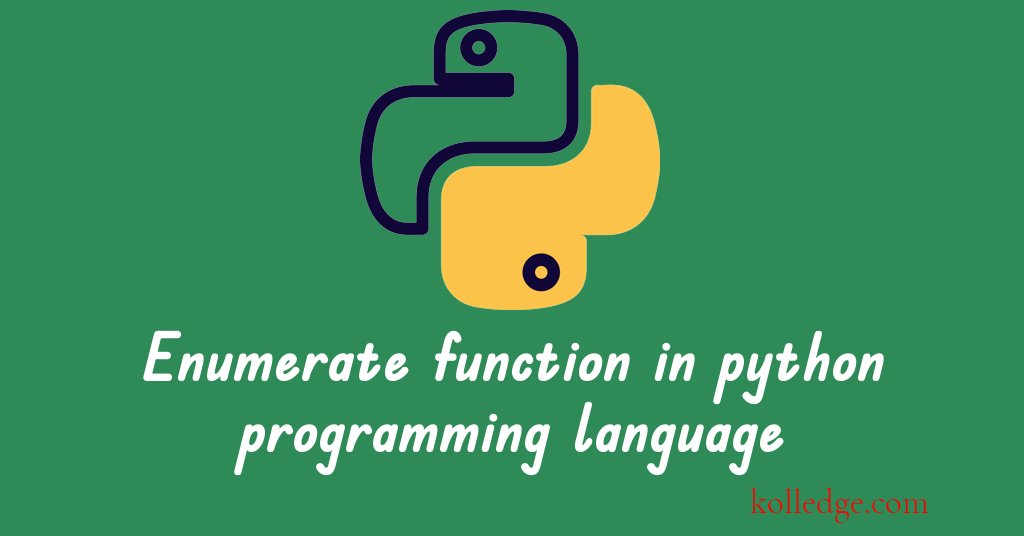 Enumerate function in python programming language

kolledge.com